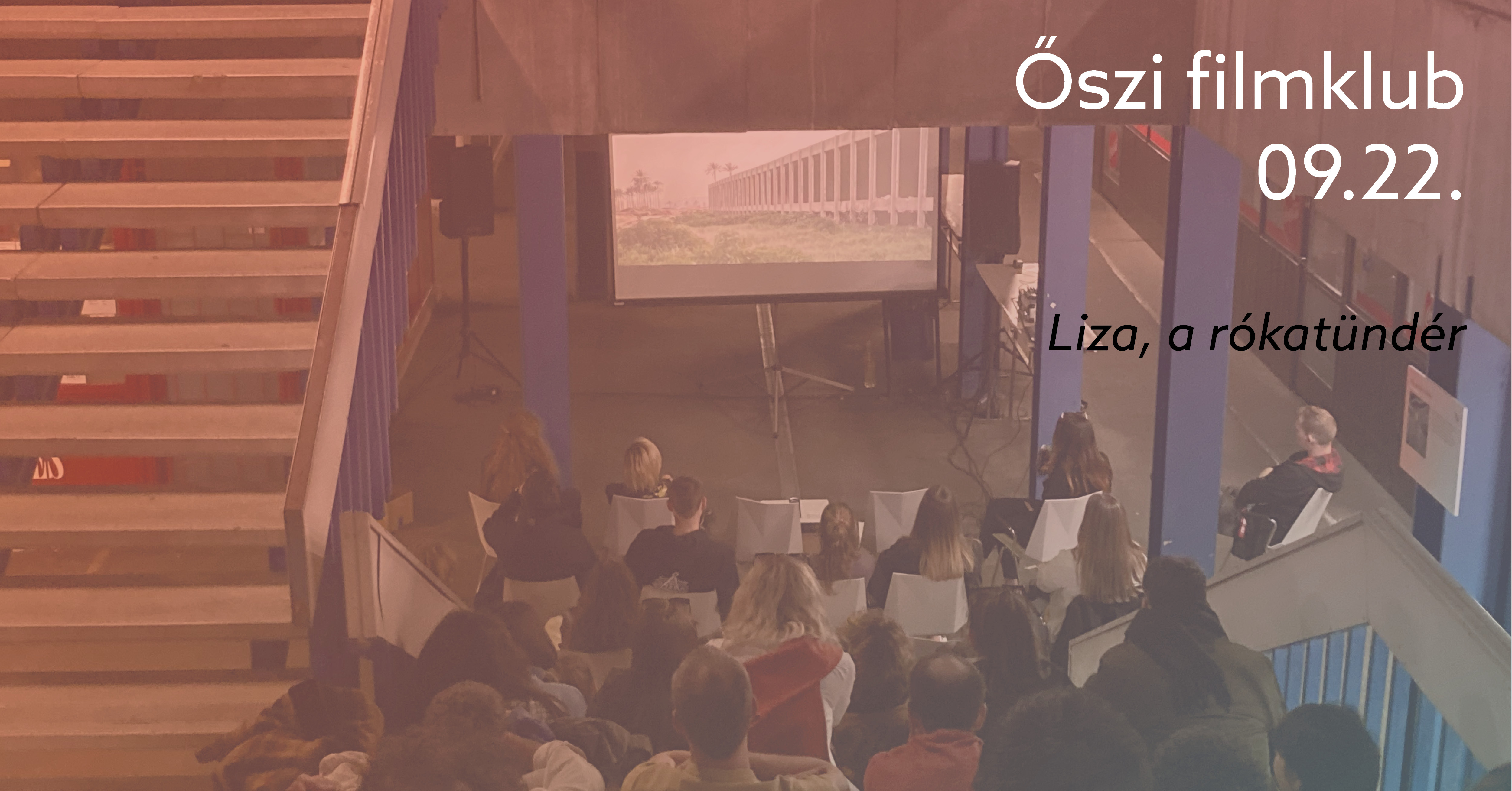 Őszi filmklub
09.22.

Liza, a rókatündér